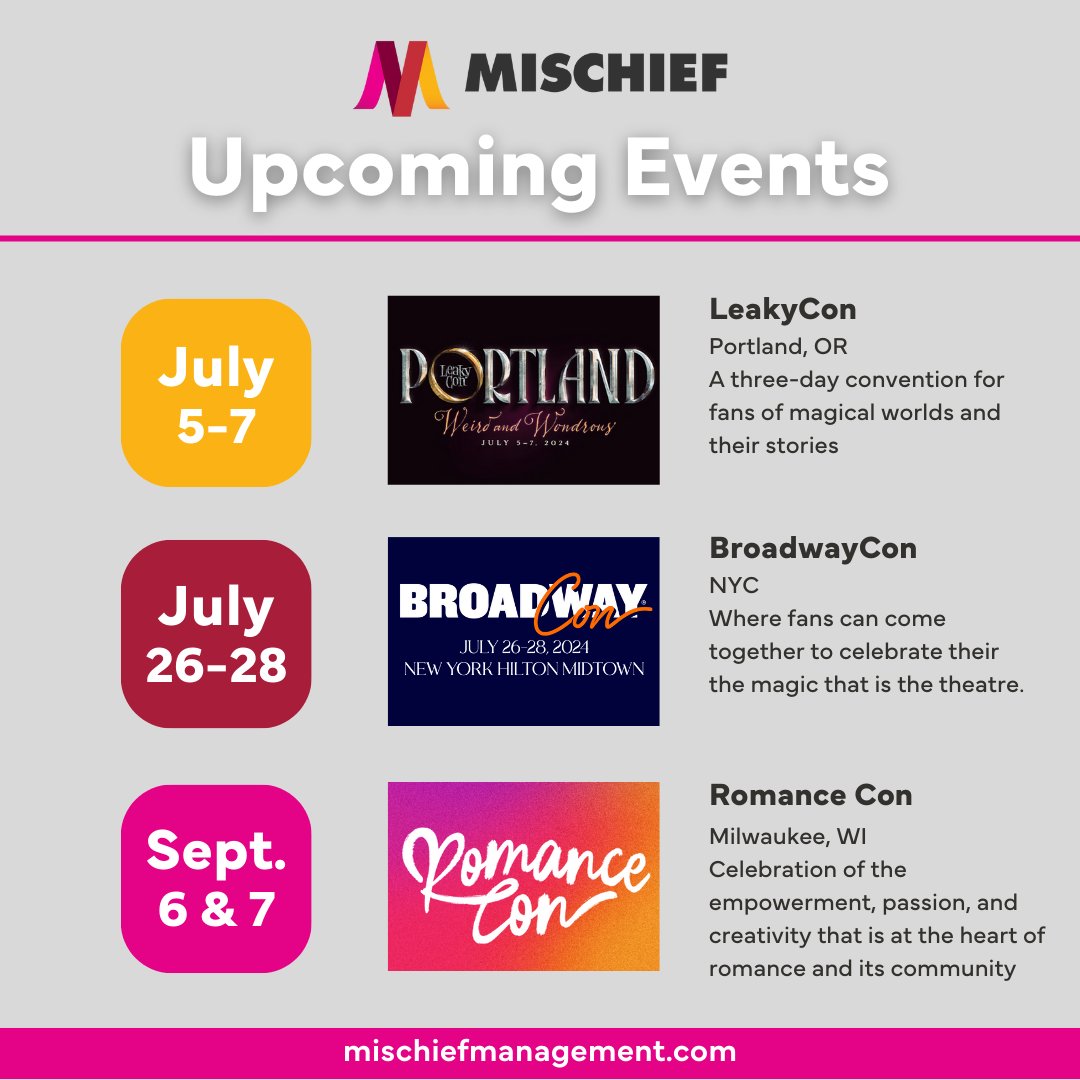 MISCHIEF

Upcoming Events

July 5-7

Leaky Con PORTLAND
Weird and Wondrous
JULY 5-7, 2024

LeakyCon
Portland, OR
A three-day convention for fans of magical worlds and their stories

July 26-28

BROADWAY Con
JULY 26-28, 2024
NEW YORK HILTON MIDTOWN

BroadwayCon
NYC
Where fans can come together to celebrate their the magic that is the theatre.

Sept. 6 & 7

Romance Con

Romance Con
Milwaukee, WI
Celebration of the empowerment, passion, and creativity that is at the heart of romance and its community

mischiefmanagement.com